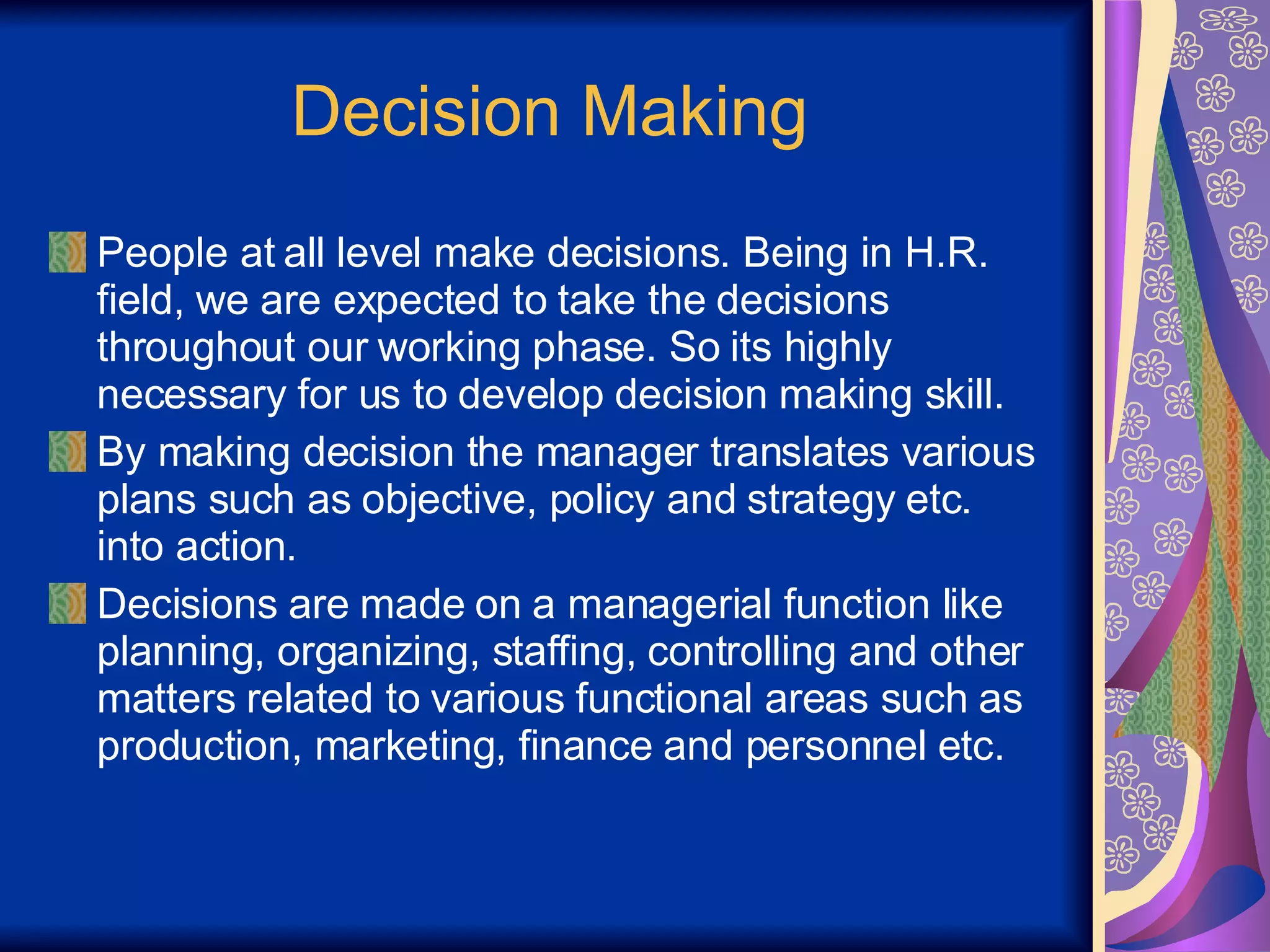 Decision Making

People at all level make decisions. Being in H.R. field, we are expected to take the decisions throughout our working phase. So its highly necessary for us to develop decision making skill.

By making decision the manager translates various plans such as objective, policy and strategy etc. into action.

Decisions are made on a managerial function like planning, organizing, staffing, controlling and other matters related to various functional areas such as production, marketing, finance and personnel etc.